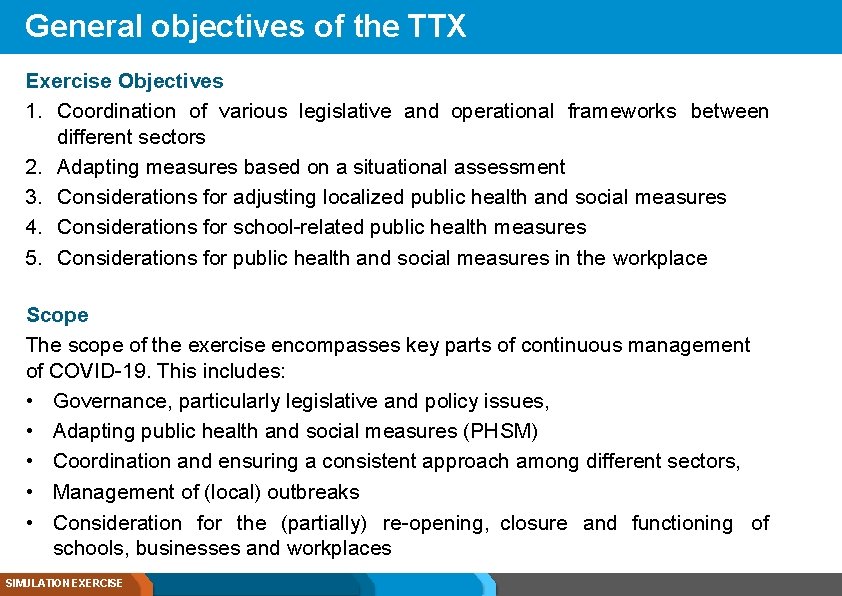 General objectives of the TTX

Exercise Objectives

1. Coordination of various legislative and operational frameworks between different sectors
2. Adapting measures based on a situational assessment
3. Considerations for adjusting localized public health and social measures
4. Considerations for school-related public health measures
5. Considerations for public health and social measures in the workplace

Scope

The scope of the exercise encompasses key parts of continuous management of COVID-19. This includes:

• Governance, particularly legislative and policy issues,
• Adapting public health and social measures (PHSM)
• Coordination and ensuring a consistent approach among different sectors,
• Management of (local) outbreaks
• Consideration for the (partially) re-opening, closure and functioning of schools, businesses and workplaces

SIMULATION EXERCISE